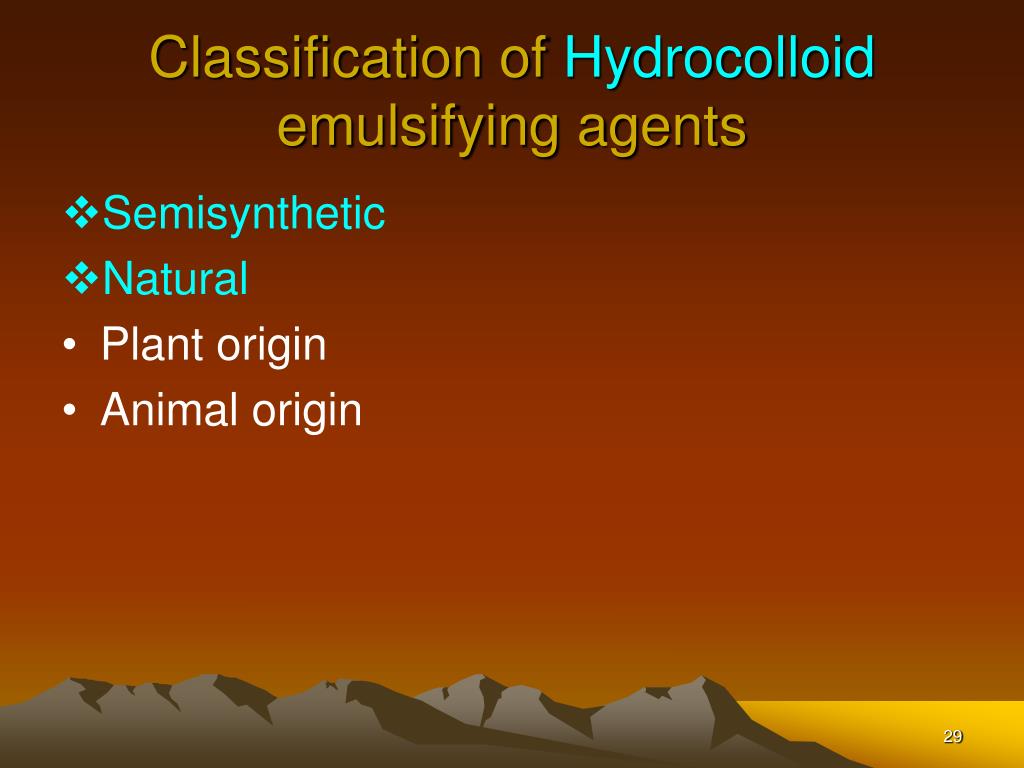 Classification of Hydrocolloid emulsifying agents

❖Semisynthetic
❖Natural
• Plant origin
• Animal origin

29